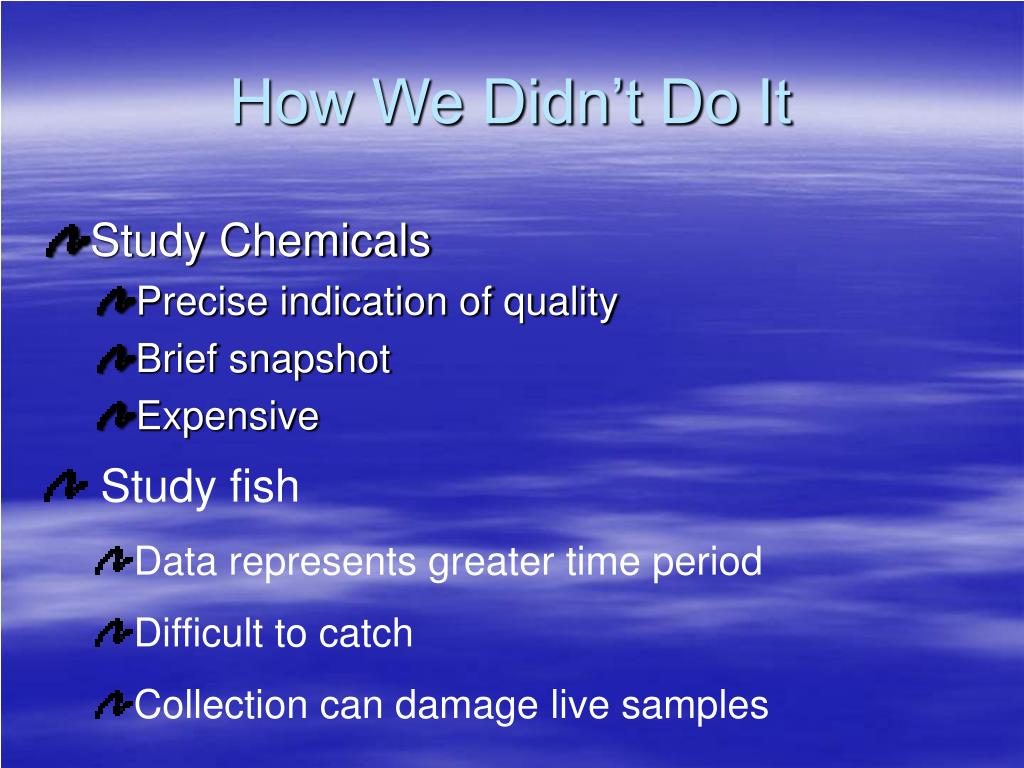 How We Didn't Do It

Study Chemicals

Precise indication of quality

Brief snapshot

Expensive

Study fish

Data represents greater time period

Difficult to catch

Collection can damage live samples